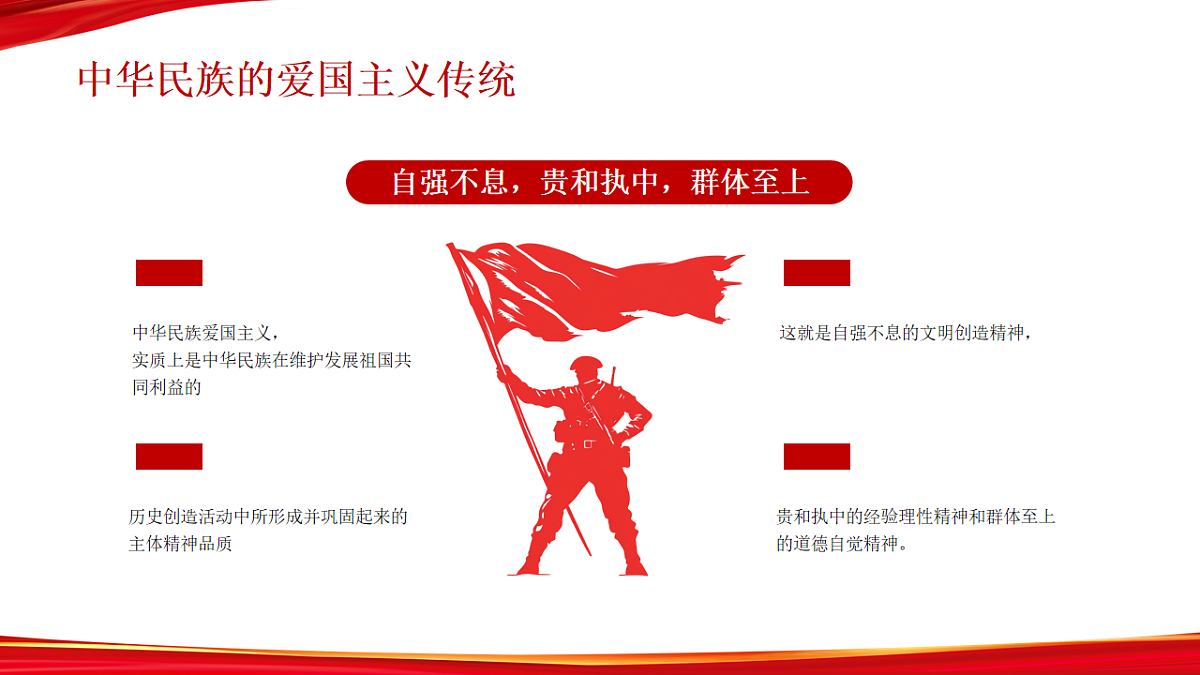 中华民族的爱国主义传统

自强不息，贵和执中，群体至上

中华民族爱国主义，
实质上是中华民族在维护发展祖国共同利益的

历史创造活动中所形成并巩固起来的主体精神品质

这就是自强不息的文明创造精神，

贵和执中的经验理性精神和群体至上的道德自觉精神。